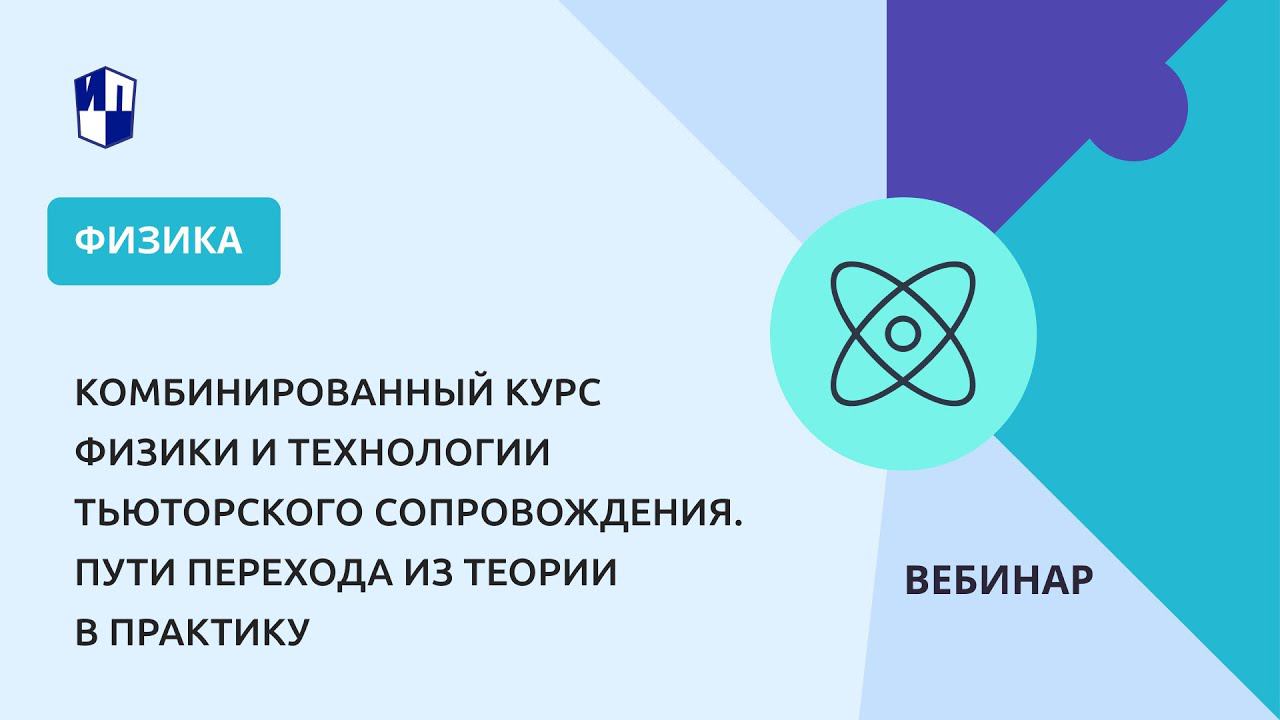 ИП

ФИЗИКА

КОМБИНИРОВАННЫЙ КУРС ФИЗИКИ И ТЕХНОЛОГИИ ТЬЮТОРСКОГО СОПРОВОЖДЕНИЯ. ПУТИ ПЕРЕХОДА ИЗ ТЕОРИИ В ПРАКТИКУ

ВЕБИНАР